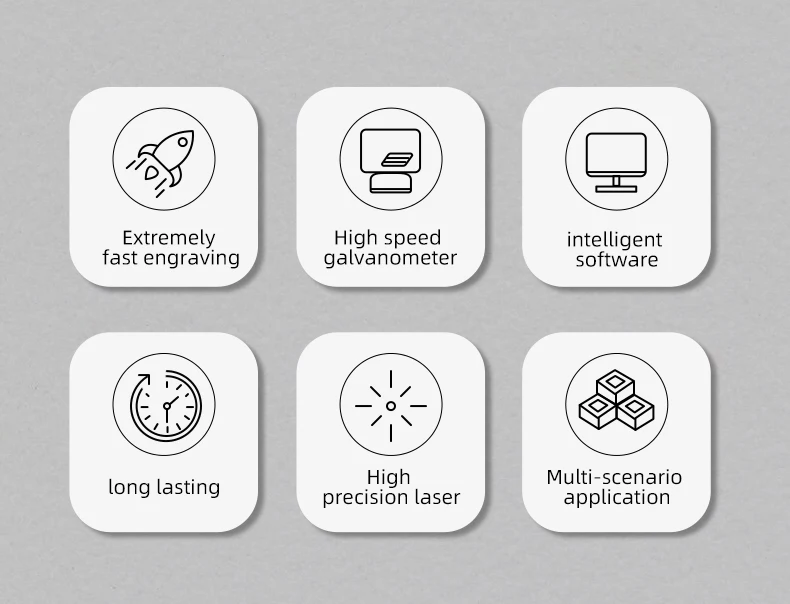 Extremely fast engraving

High speed galvanometer

intelligent software

long lasting

High precision laser

Multi-scenario application